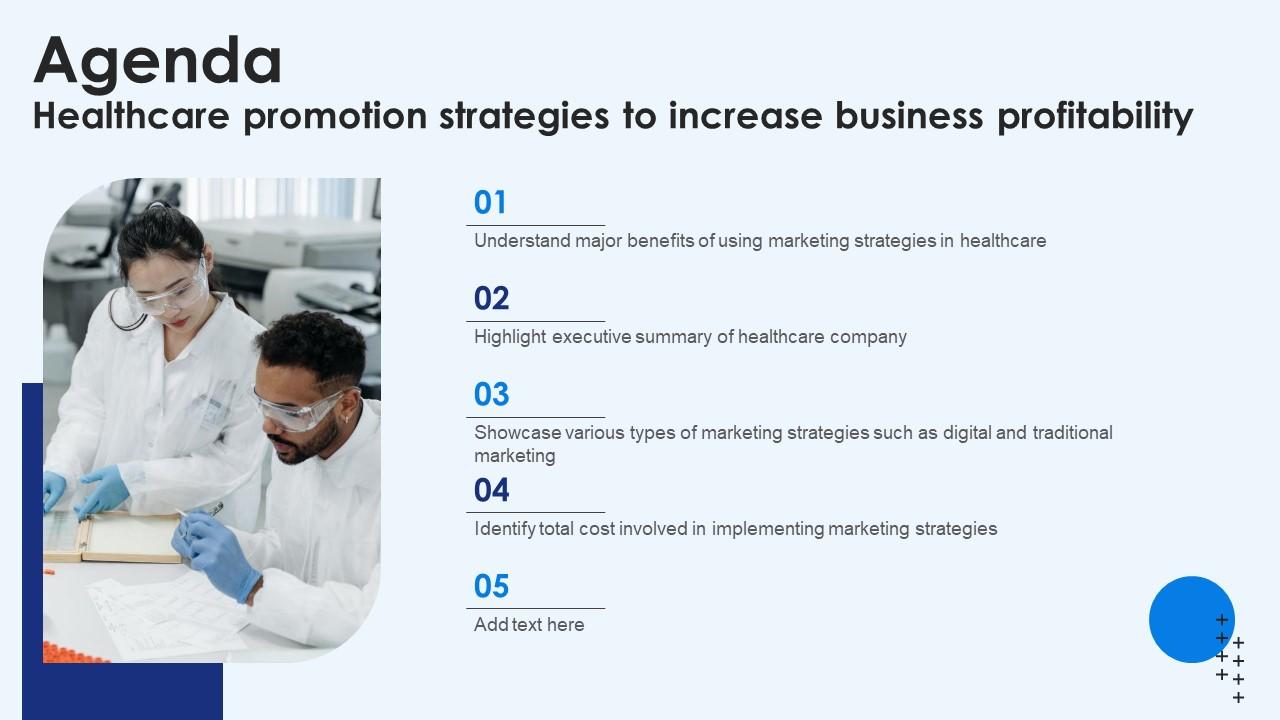 Agenda
Healthcare promotion strategies to increase business profitability

01
Understand major benefits of using marketing strategies in healthcare

02
Highlight executive summary of healthcare company

03
Showcase various types of marketing strategies such as digital and traditional marketing

04
Identify total cost involved in implementing marketing strategies

05
Add text here